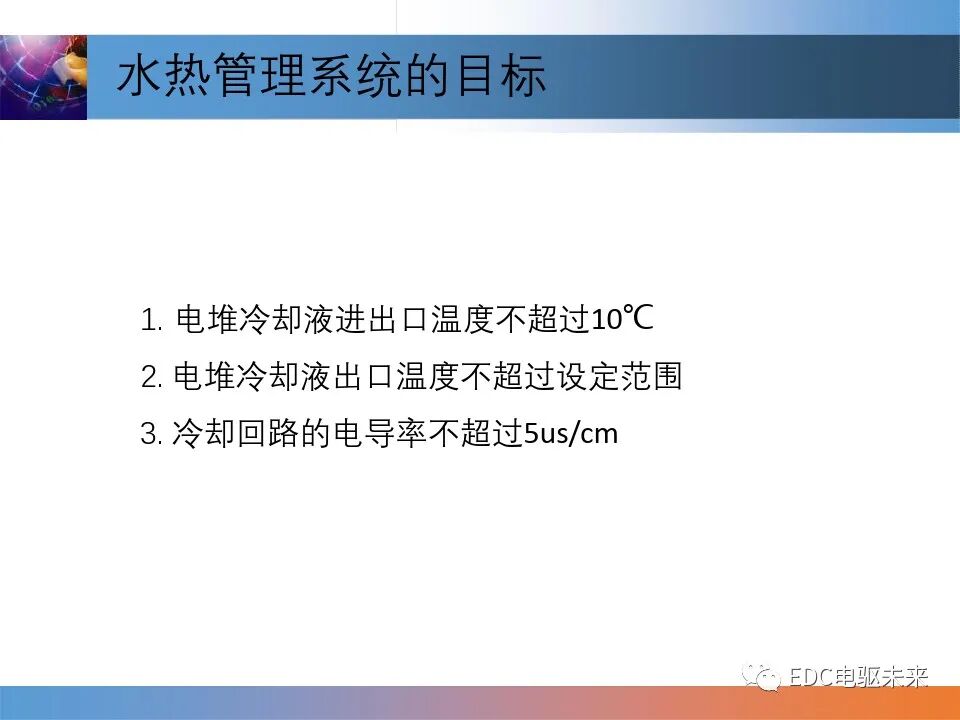 水热管理系统的目标

1. 电堆冷却液进出口温度不超过10℃

2. 电堆冷却液出口温度不超过设定范围

3. 冷却回路的电导率不超过5us/cm

EDC电驱未来